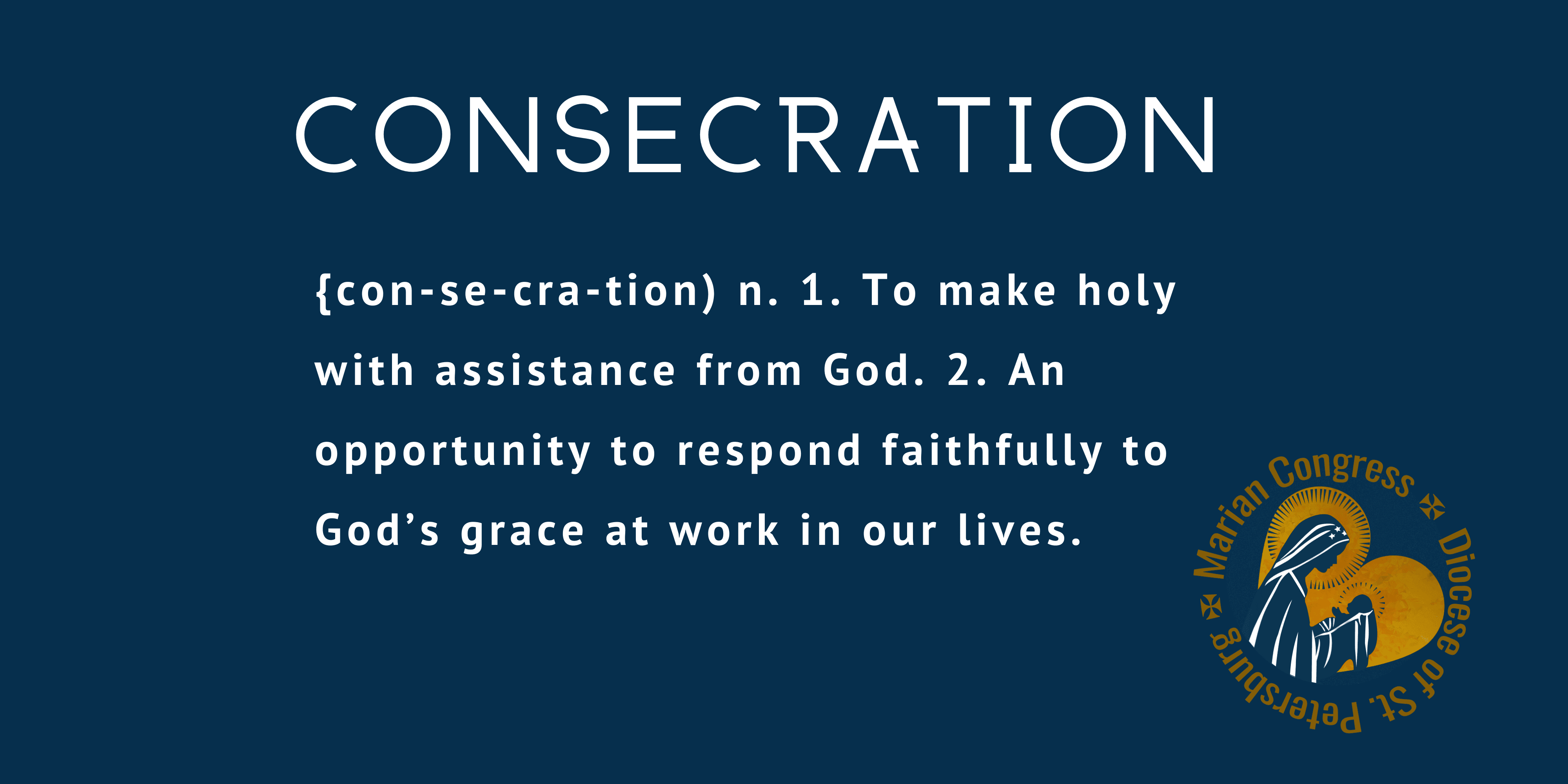 CONSECRATION

{con-se-cra-tion) n. 1. To make holy with assistance from God. 2. An opportunity to respond faithfully to God's grace at work in our lives.

Marian Congress Diocese of St. Petersburg